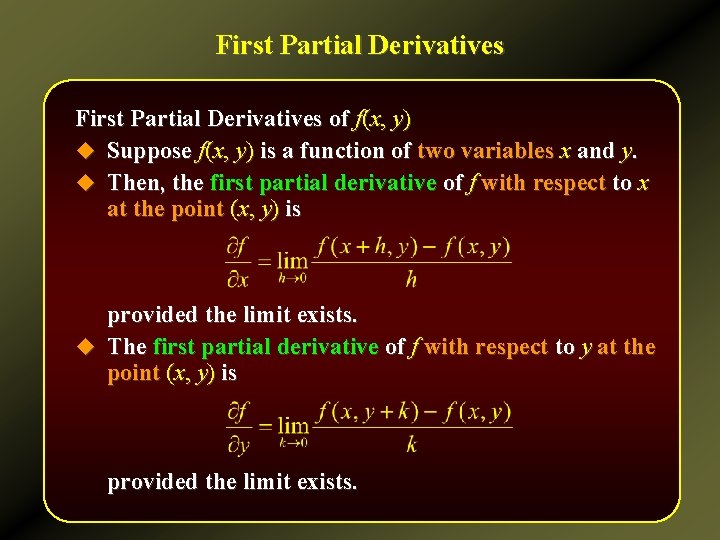 First Partial Derivatives

First Partial Derivatives of $f(x, y)$

◆ Suppose $f(x, y)$ is a function of two variables $x$ and $y$.

◆ Then, the first partial derivative of $f$ with respect to $x$ at the point $(x, y)$ is

$\frac{\partial f}{\partial x} = \lim_{h \to 0} \frac{f(x+h, y) - f(x, y)}{h}$

provided the limit exists.

◆ The first partial derivative of $f$ with respect to $y$ at the point $(x, y)$ is

$\frac{\partial f}{\partial y} = \lim_{k \to 0} \frac{f(x, y+k) - f(x, y)}{k}$

provided the limit exists.